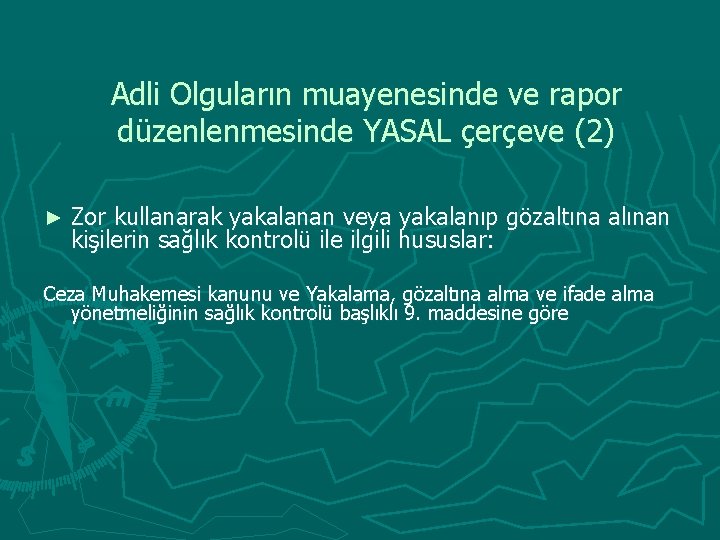 Adli Olguların muayenesinde ve rapor düzenlenmesinde YASAL çerçeve (2)

► Zor kullanarak yakalanan veya yakalanıp gözaltına alınan kişilerin sağlık kontrolü ile ilgili hususlar:

Ceza Muhakemesi kanunu ve Yakalama, gözaltına alma ve ifade alma yönetmeliğinin sağlık kontrolü başlıklı 9. maddesine göre